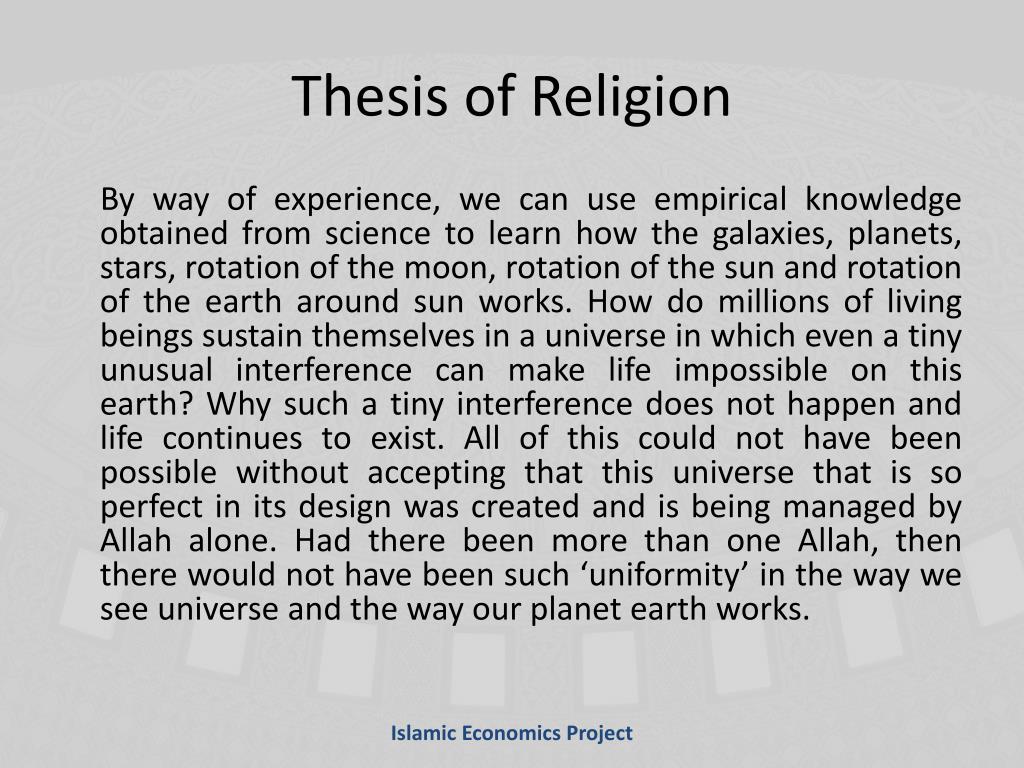 Thesis of Religion

By way of experience, we can use empirical knowledge obtained from science to learn how the galaxies, planets, stars, rotation of the moon, rotation of the sun and rotation of the earth around sun works. How do millions of living beings sustain themselves in a universe in which even a tiny unusual interference can make life impossible on this earth? Why such a tiny interference does not happen and life continues to exist. All of this could not have been possible without accepting that this universe that is so perfect in its design was created and is being managed by Allah alone. Had there been more than one Allah, then there would not have been such ‘uniformity’ in the way we see universe and the way our planet earth works.

Islamic Economics Project